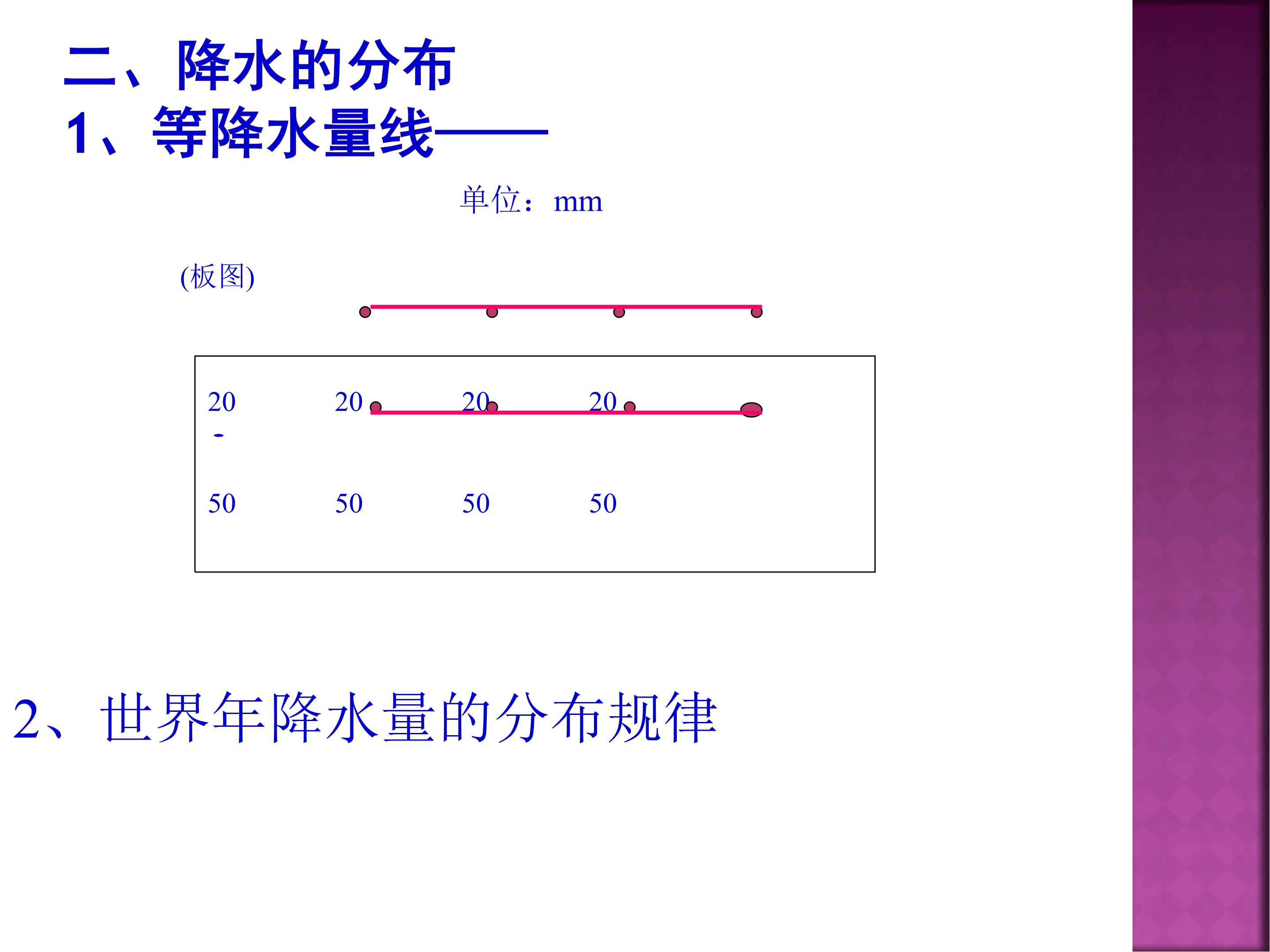 二、降水的分布
1、等降水量线——

单位：mm

(板图)

20 20 20 20
-

50 50 50 50

2、世界年降水量的分布规律